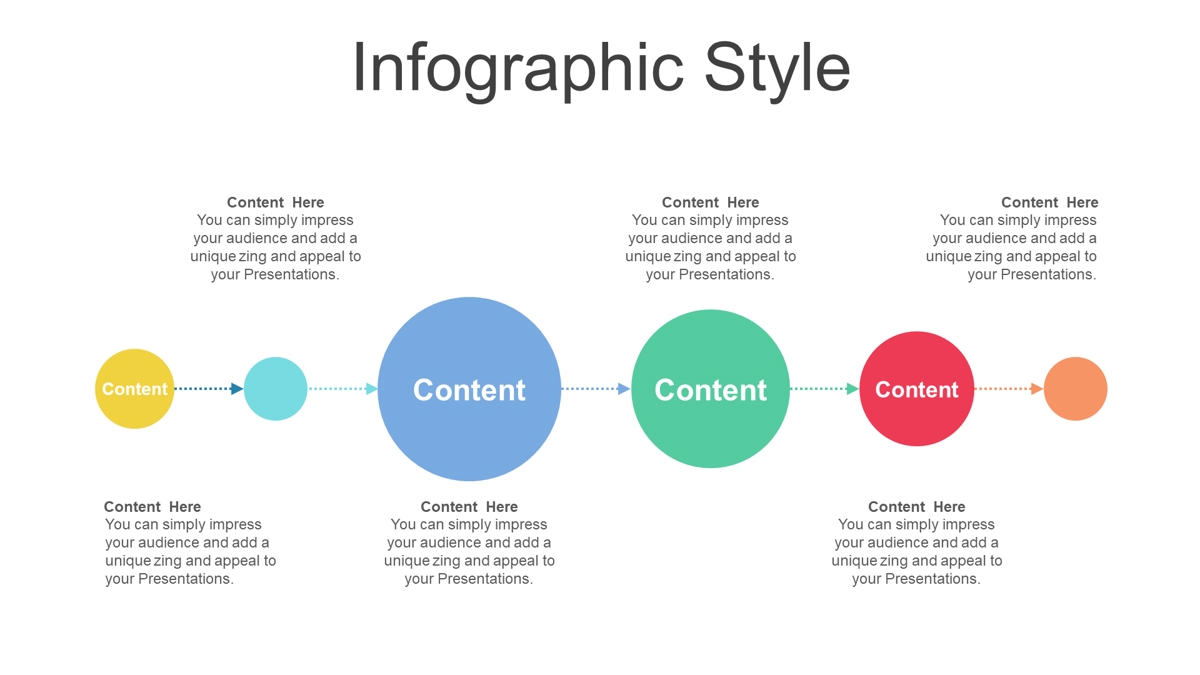 Infographic Style

Content Here
You can simply impress your audience and add a unique zing and appeal to your Presentations.

Content Here
You can simply impress your audience and add a unique zing and appeal to your Presentations.

Content Here
You can simply impress your audience and add a unique zing and appeal to your Presentations.

Content

Content

Content

Content

Content Here
You can simply impress your audience and add a unique zing and appeal to your Presentations.

Content Here
You can simply impress your audience and add a unique zing and appeal to your Presentations.

Content Here
You can simply impress your audience and add a unique zing and appeal to your Presentations.